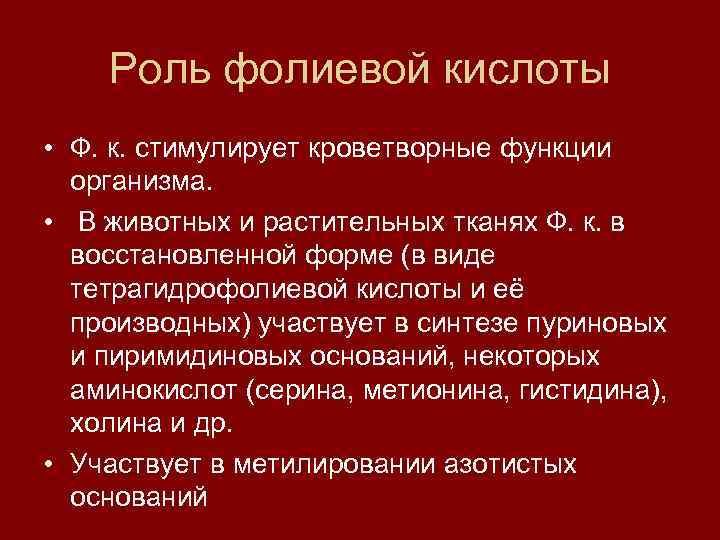 Роль фолиевой кислоты

• Ф. к. стимулирует кроветворные функции организма.

• В животных и растительных тканях Ф. к. в восстановленной форме (в виде тетрагидрофолиевой кислоты и её производных) участвует в синтезе пуриновых и пиримидиновых оснований, некоторых аминокислот (серина, метионина, гистидина), холина и др.

• Участвует в метилировании азотистых оснований